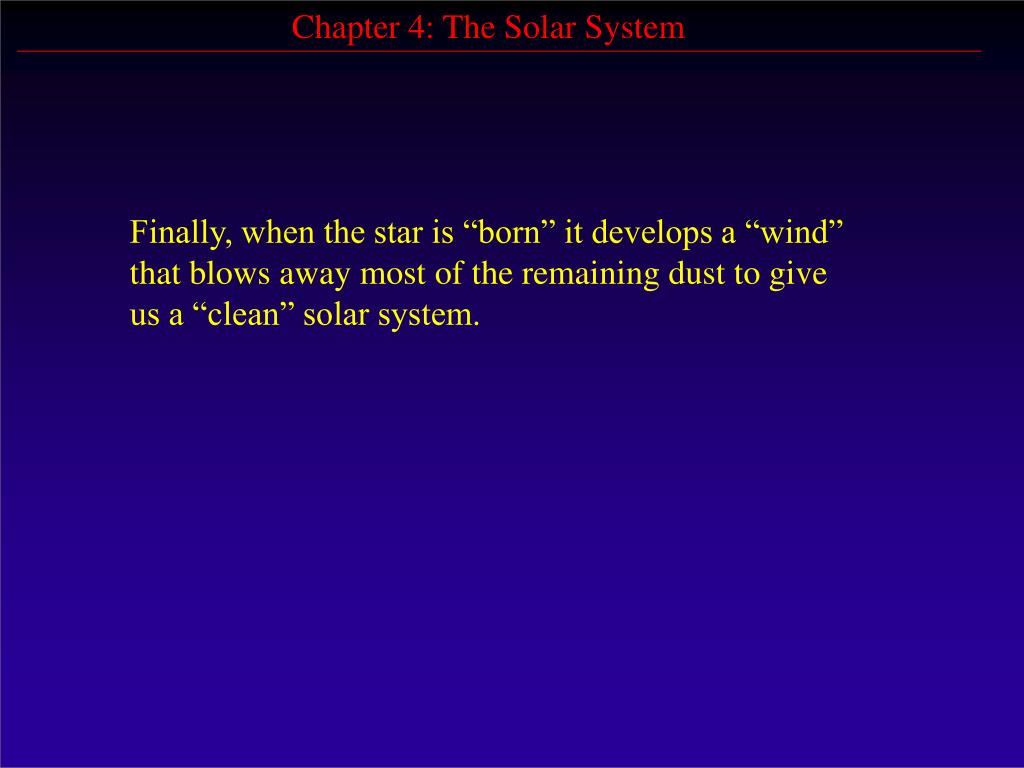 Chapter 4: The Solar System

Finally, when the star is “born” it develops a “wind” that blows away most of the remaining dust to give us a “clean” solar system.